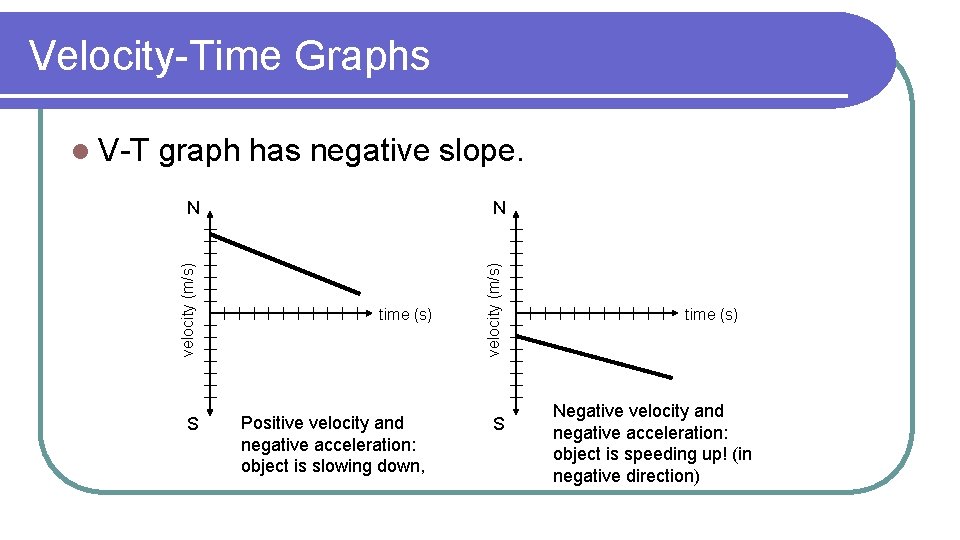 Velocity-Time Graphs

V-T graph has negative slope.

N

velocity (m/s)

time (s)

S

Positive velocity and negative acceleration: object is slowing down,

N

velocity (m/s)

time (s)

S

Negative velocity and negative acceleration: object is speeding up! (in negative direction)